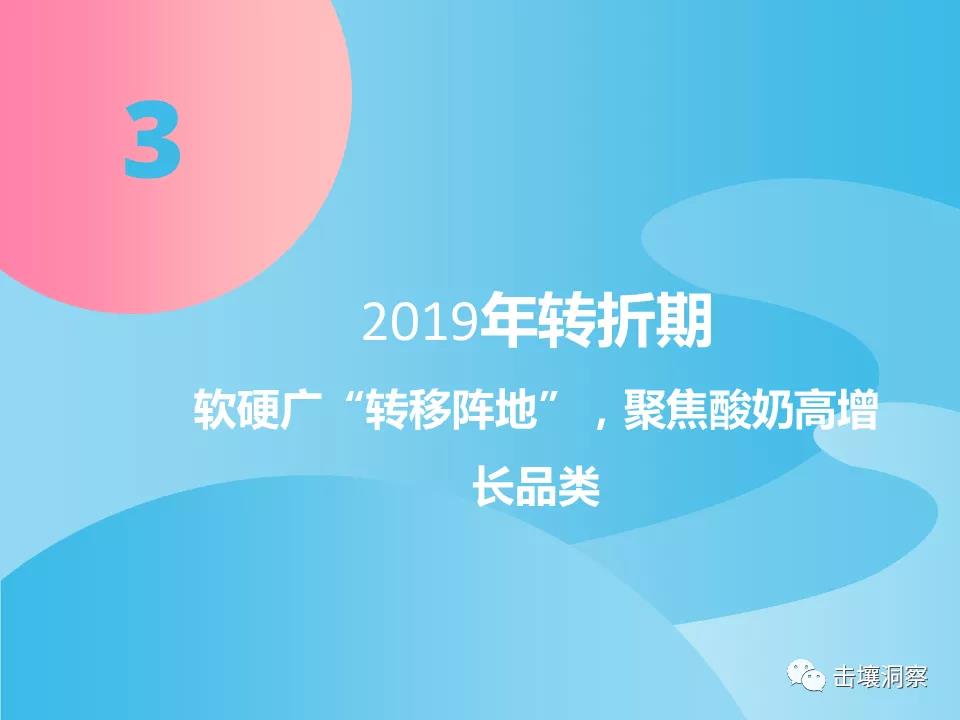 3

2019年转折期

软硬广“转移阵地”，聚焦酸奶高增长品类

击壤洞察